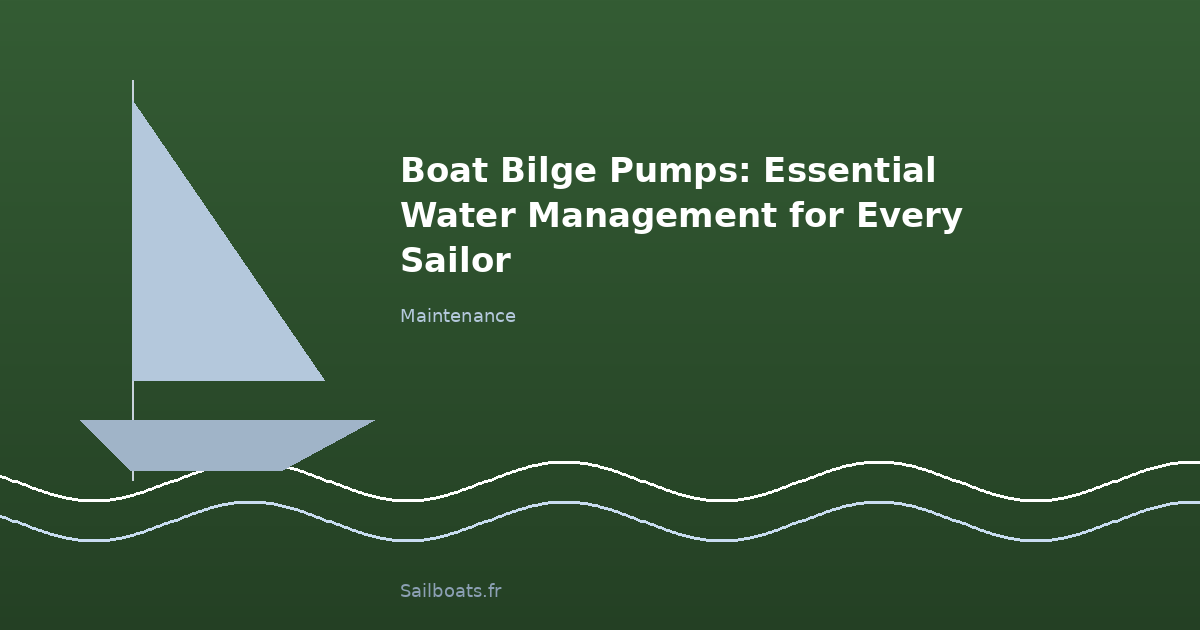 Boat Bilge Pumps: Essential Water Management for Every Sailor

Maintenance

Sailboats.fr